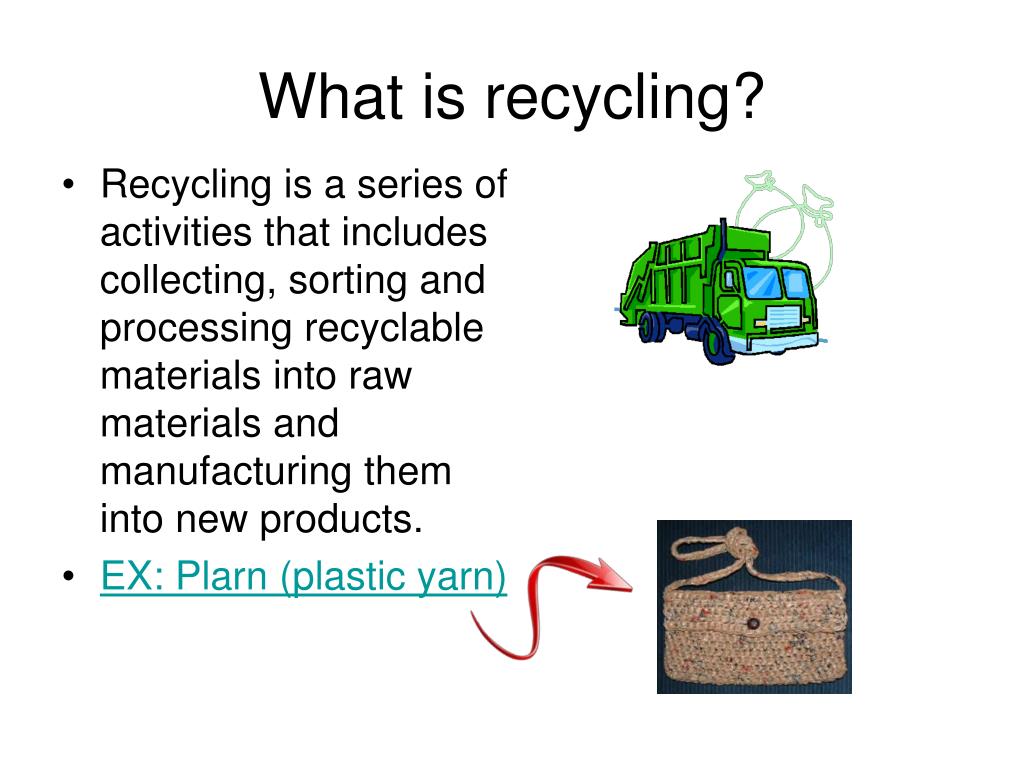 What is recycling?

• Recycling is a series of activities that includes collecting, sorting and processing recyclable materials into raw materials and manufacturing them into new products.
• EX: Plarn (plastic yarn)